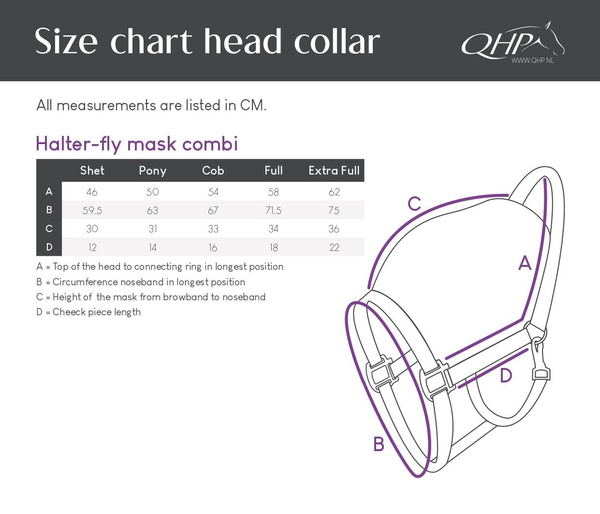 Size chart head collar

QHP
WWW.QHP.NL

All measurements are listed in CM.

Halter-fly mask combi

| | Shet | Pony | Cob | Full | Extra Full |
|---|---|---|---|---|---|
| A | 46 | 50 | 54 | 58 | 62 |
| B | 59,5 | 63 | 67 | 71,5 | 75 |
| C | 30 | 31 | 33 | 34 | 36 |
| D | 12 | 14 | 16 | 18 | 22 |

A = Top of the head to connecting ring in longest position
B = Circumference noseband in longest position
C = Height of the mask from browband to noseband
D = Cheeck piece length

C
A
D
B